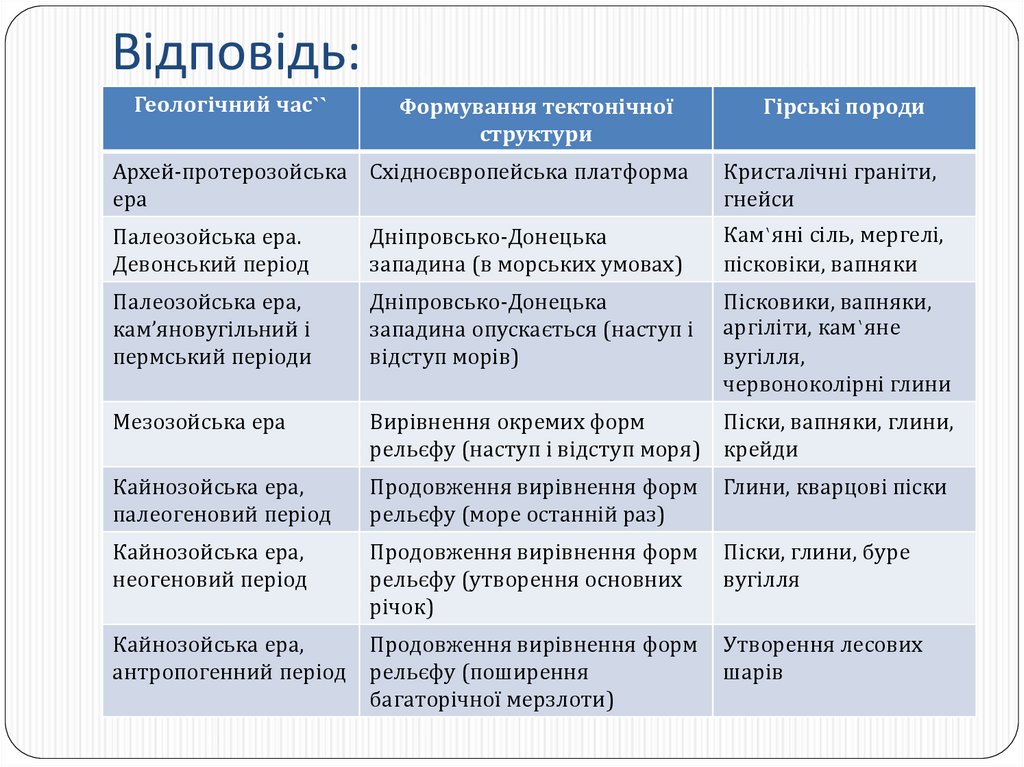 Відповідь:

| Геологічний час`` | Формування тектонічної структури | Гірські породи |
|---|---|---|
| Архей-протерозойська ера | Східноєвропейська платформа | Кристалічні граніти, гнейси |
| Палеозойська ера. Девонський період | Дніпровсько-Донецька западина (в морських умовах) | Кам`яні сіль, мергелі, пісковіки, вапняки |
| Палеозойська ера, кам'яновугільний і пермський періоди | Дніпровсько-Донецька западина опускається (наступ і відступ морів) | Пісковики, вапняки, аргіліти, кам`яне вугілля, червоноколірні глини |
| Мезозойська ера | Вирівнення окремих форм рельєфу (наступ і відступ моря) | Піски, вапняки, глини, крейди |
| Кайнозойська ера, палеогеновий період | Продовження вирівнення форм рельєфу (море останній раз) | Глини, кварцові піски |
| Кайнозойська ера, неогеновий період | Продовження вирівнення форм рельєфу (утворення основних річок) | Піски, глини, буре вугілля |
| Кайнозойська ера, антропогенний період | Продовження вирівнення форм рельєфу (поширення багаторічної мерзлоти) | Утворення лесових шарів |